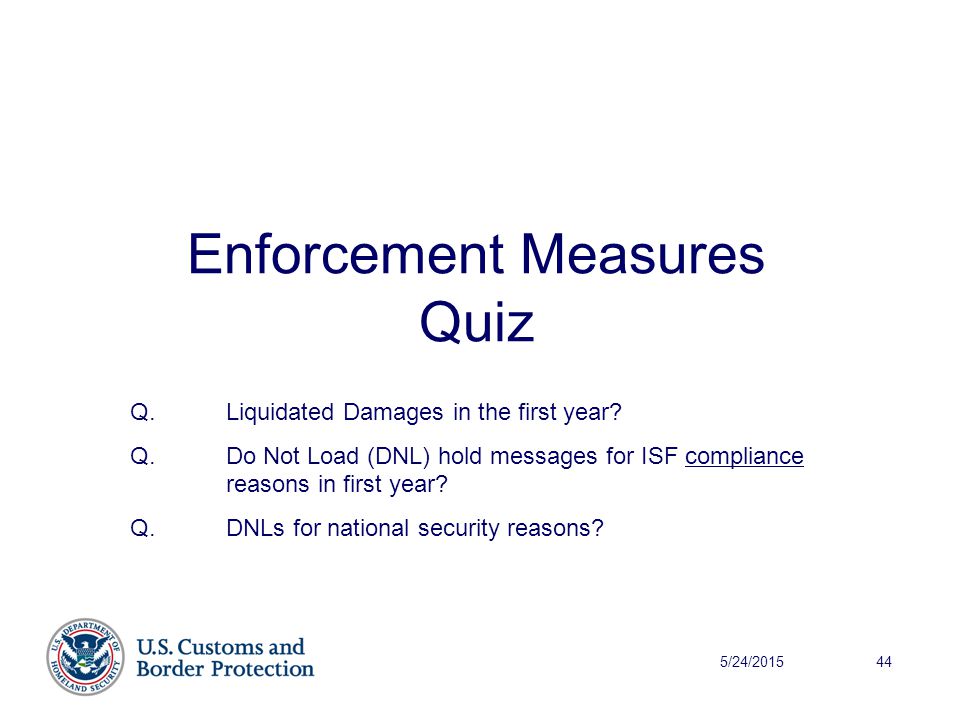 Enforcement Measures
Quiz

Q. Liquidated Damages in the first year?

Q. Do Not Load (DNL) hold messages for ISF compliance reasons in first year?

Q. DNLs for national security reasons?

U.S. DEPARTMENT OF HOMELAND SECURITY

U.S. Customs and Border Protection

5/24/2015

44